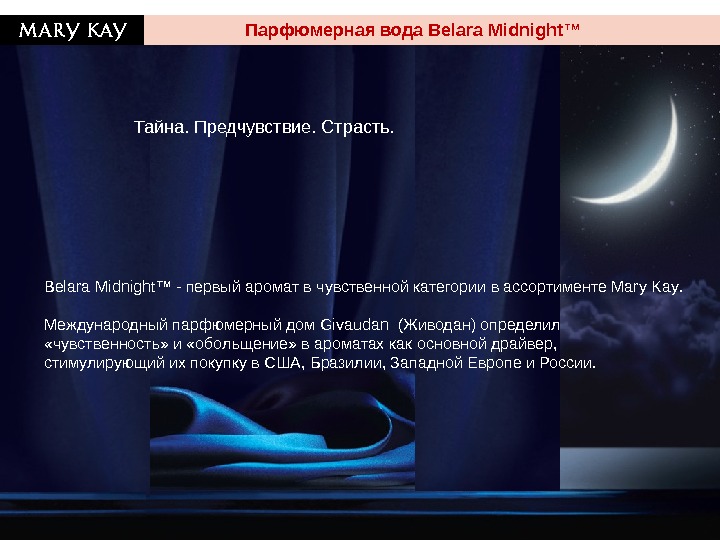 MARY KAY

Парфюмерная вода Belara Midnight™

Тайна. Предчувствие. Страсть.

Belara Midnight™ - первый аромат в чувственной категории в ассортименте Mary Kay.

Международный парфюмерный дом Givaudan (Живодан) определил «чувственность» и «обольщение» в ароматах как основной драйвер, стимулирующий их покупку в США, Бразилии, Западной Европе и России.